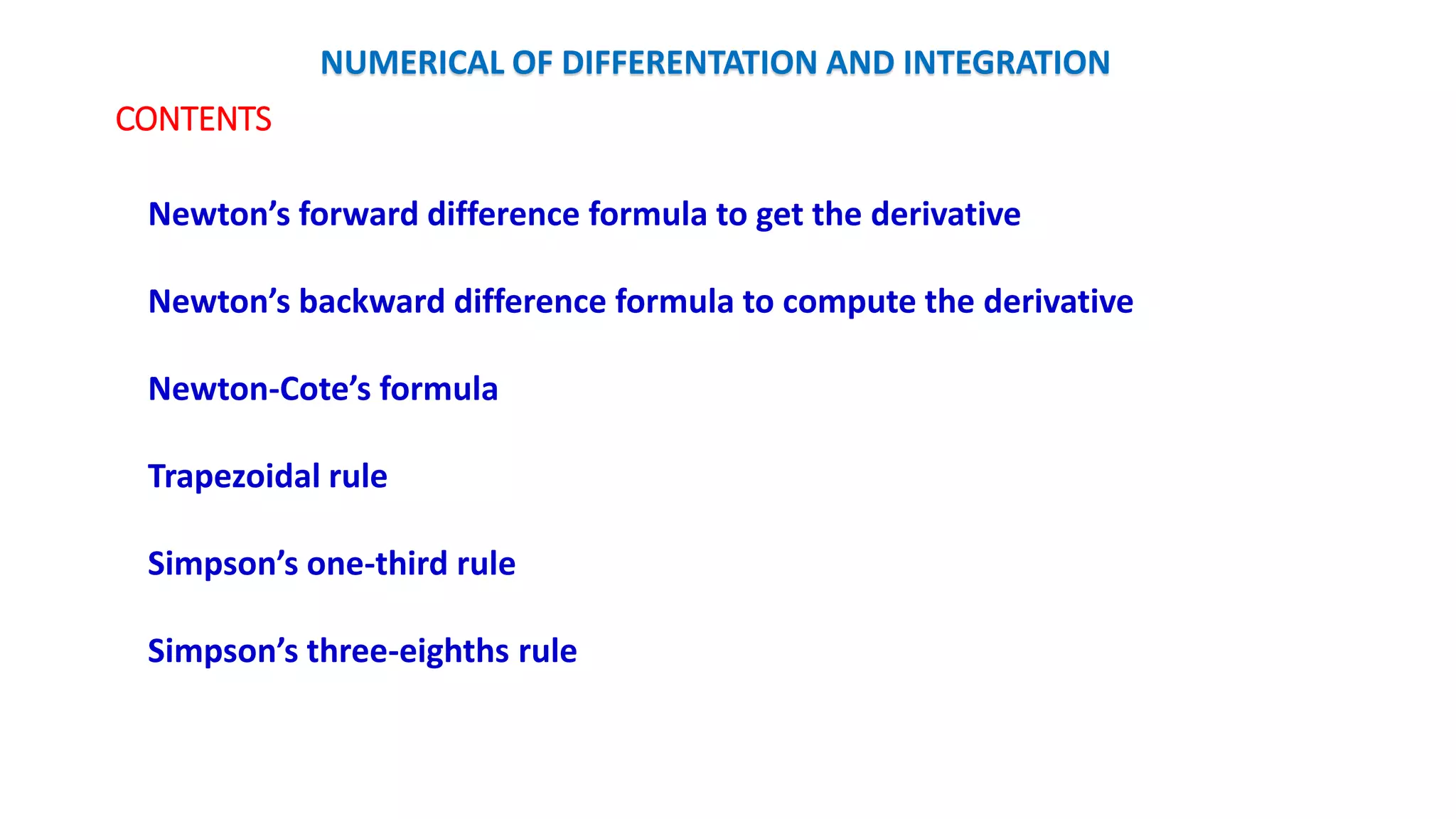 NUMERICAL OF DIFFERENTATION AND INTEGRATION

CONTENTS

Newton’s forward difference formula to get the derivative

Newton’s backward difference formula to compute the derivative

Newton-Cote’s formula

Trapezoidal rule

Simpson’s one-third rule

Simpson’s three-eighths rule